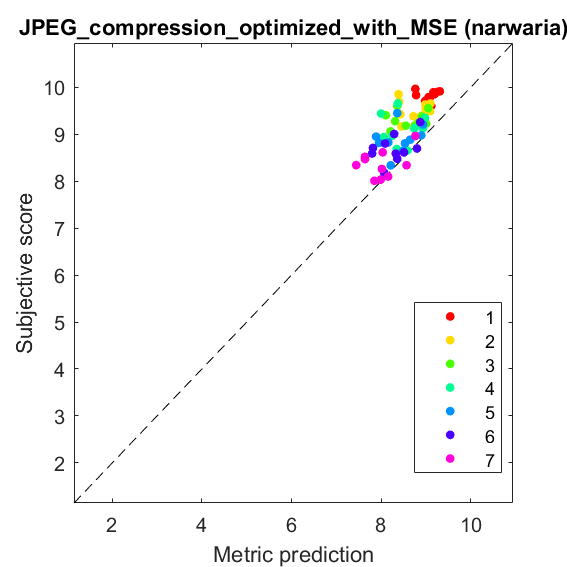 JPEG_compression_optimized_with_MSE (narwaria)

Subjective score

10
9
8
7
6
5
4
3
2

2
4
6
8
10

Metric prediction

1
2
3
4
5
6
7